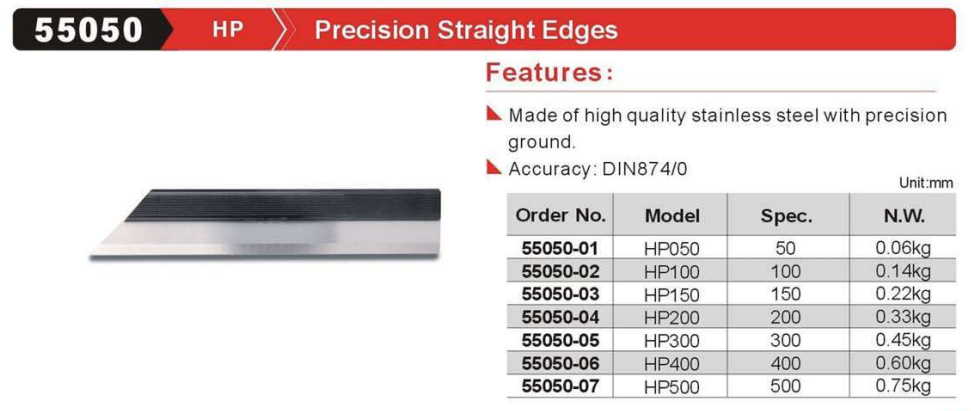 55050 HP Precision Straight Edges

Features:

Made of high quality stainless steel with precision ground.

Accuracy: DIN874/0

Unit:mm

| Order No. | Model | Spec. | N.W. |
|---|---|---|---|
| 55050-01 | HP050 | 50 | 0.06kg |
| 55050-02 | HP100 | 100 | 0.14kg |
| 55050-03 | HP150 | 150 | 0.22kg |
| 55050-04 | HP200 | 200 | 0.33kg |
| 55050-05 | HP300 | 300 | 0.45kg |
| 55050-06 | HP400 | 400 | 0.60kg |
| 55050-07 | HP500 | 500 | 0.75kg |